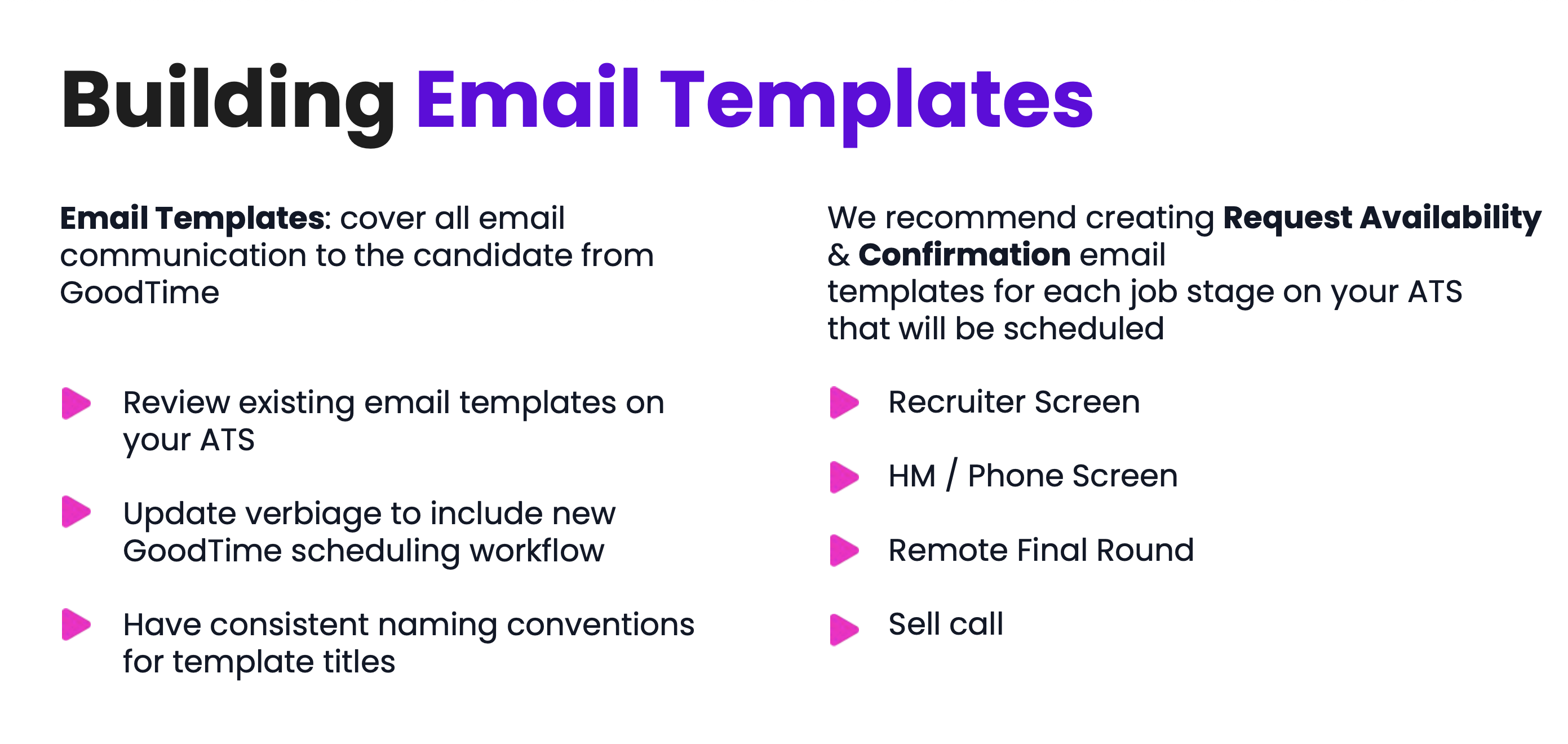 Building Email Templates

Email Templates: cover all email communication to the candidate from GoodTime

Review existing email templates on your ATS

Update verbiage to include new GoodTime scheduling workflow

Have consistent naming conventions for template titles

We recommend creating Request Availability & Confirmation email templates for each job stage on your ATS that will be scheduled

Recruiter Screen

HM / Phone Screen

Remote Final Round

Sell call